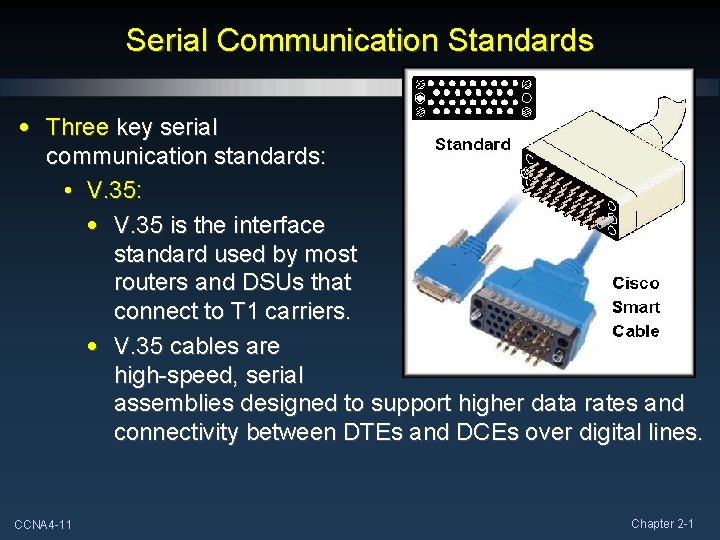 Serial Communication Standards

• Three key serial communication standards:
  • V.35:
    • V.35 is the interface standard used by most routers and DSUs that connect to T1 carriers.
    • V.35 cables are high-speed, serial assemblies designed to support higher data rates and connectivity between DTEs and DCEs over digital lines.

Standard

Cisco Smart Cable

CCNA4-11

Chapter 2-1